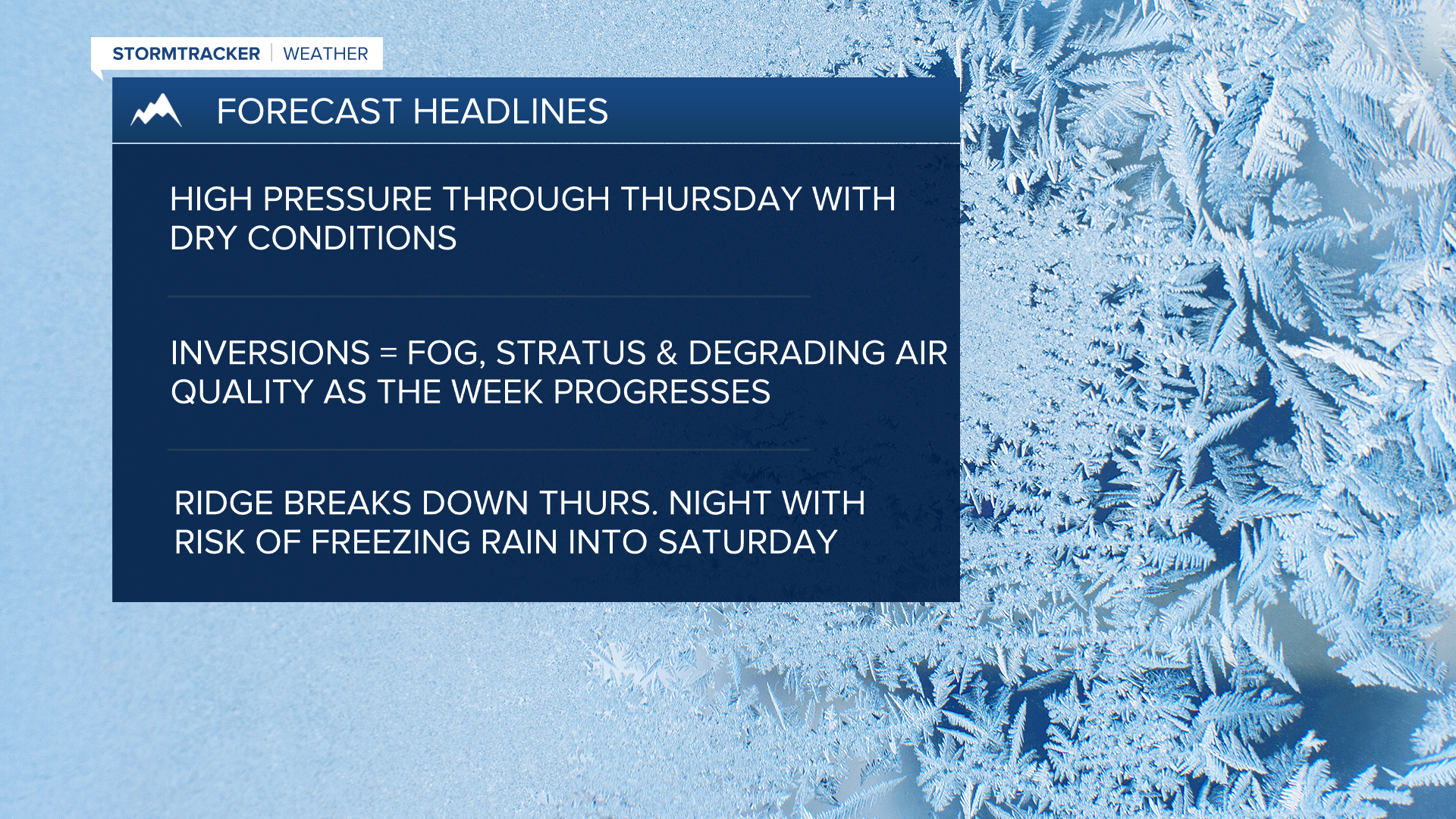 STORMTRACKER | WEATHER

FORECAST HEADLINES

HIGH PRESSURE THROUGH THURSDAY WITH DRY CONDITIONS

INVERSIONS = FOG, STRATUS & DEGRADING AIR QUALITY AS THE WEEK PROGRESSES

RIDGE BREAKS DOWN THURS. NIGHT WITH RISK OF FREEZING RAIN INTO SATURDAY